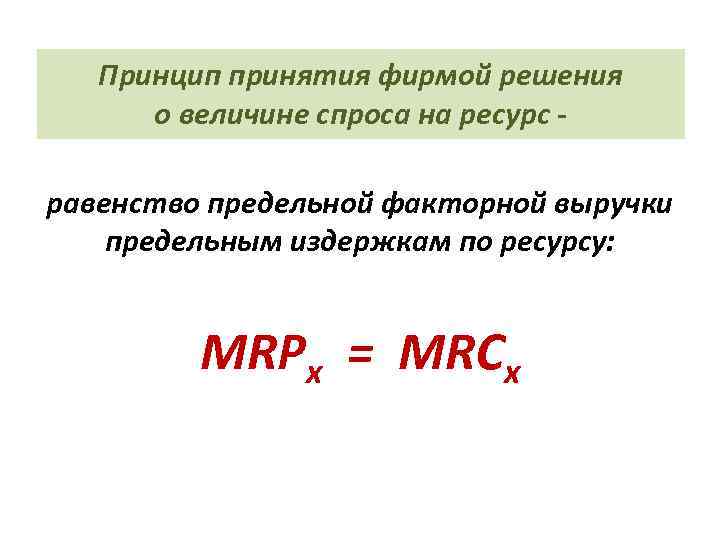 Принцип принятия фирмой решения о величине спроса на ресурс -

равенство предельной факторной выручки предельным издержкам по ресурсу:

$MRP_x = MRC_x$